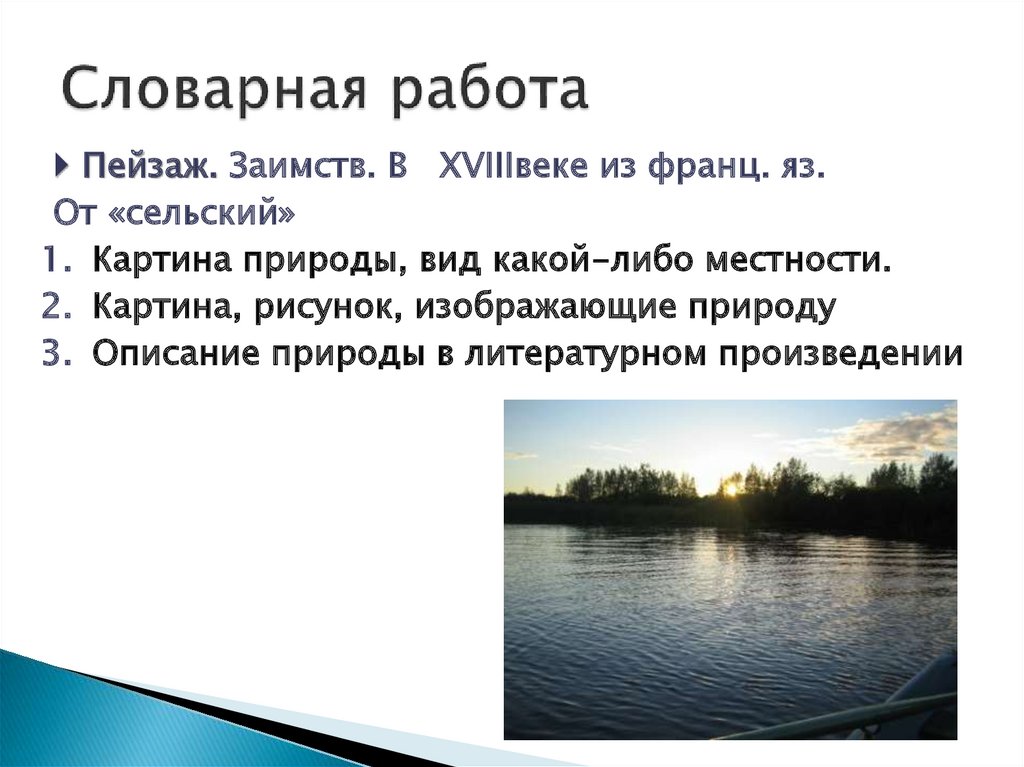 Словарная работа

Пейзаж. Заимств. В XVIIIвеке из франц. яз. От «сельский»

1. Картина природы, вид какой-либо местности.
2. Картина, рисунок, изображающие природу
3. Описание природы в литературном произведении